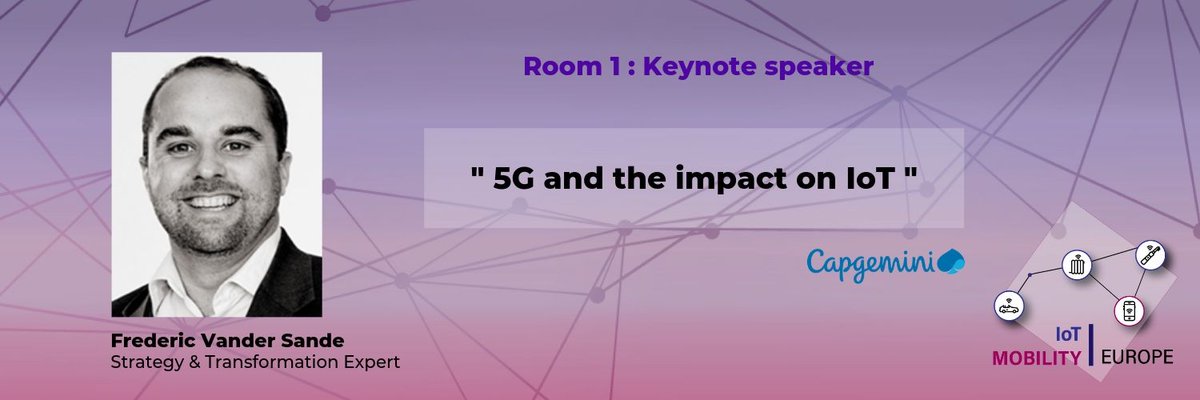 Room 1 : Keynote speaker

" 5G and the impact on IoT "

Capgemini

Frederic Vander Sande
Strategy & Transformation Expert

IoT
MOBILITY | EUROPE